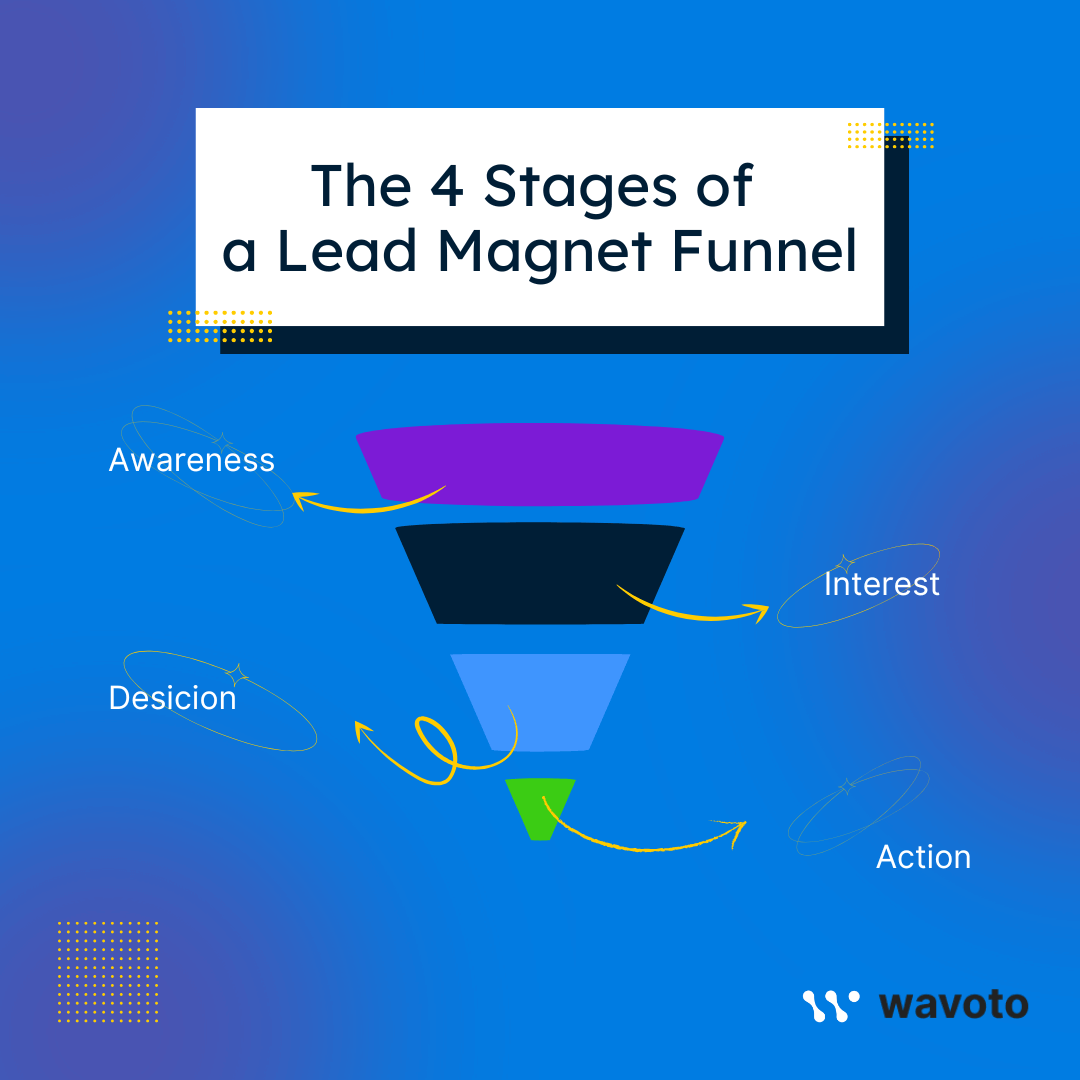 The 4 Stages of a Lead Magnet Funnel

Awareness

Interest

Desicion

Action

wavoto